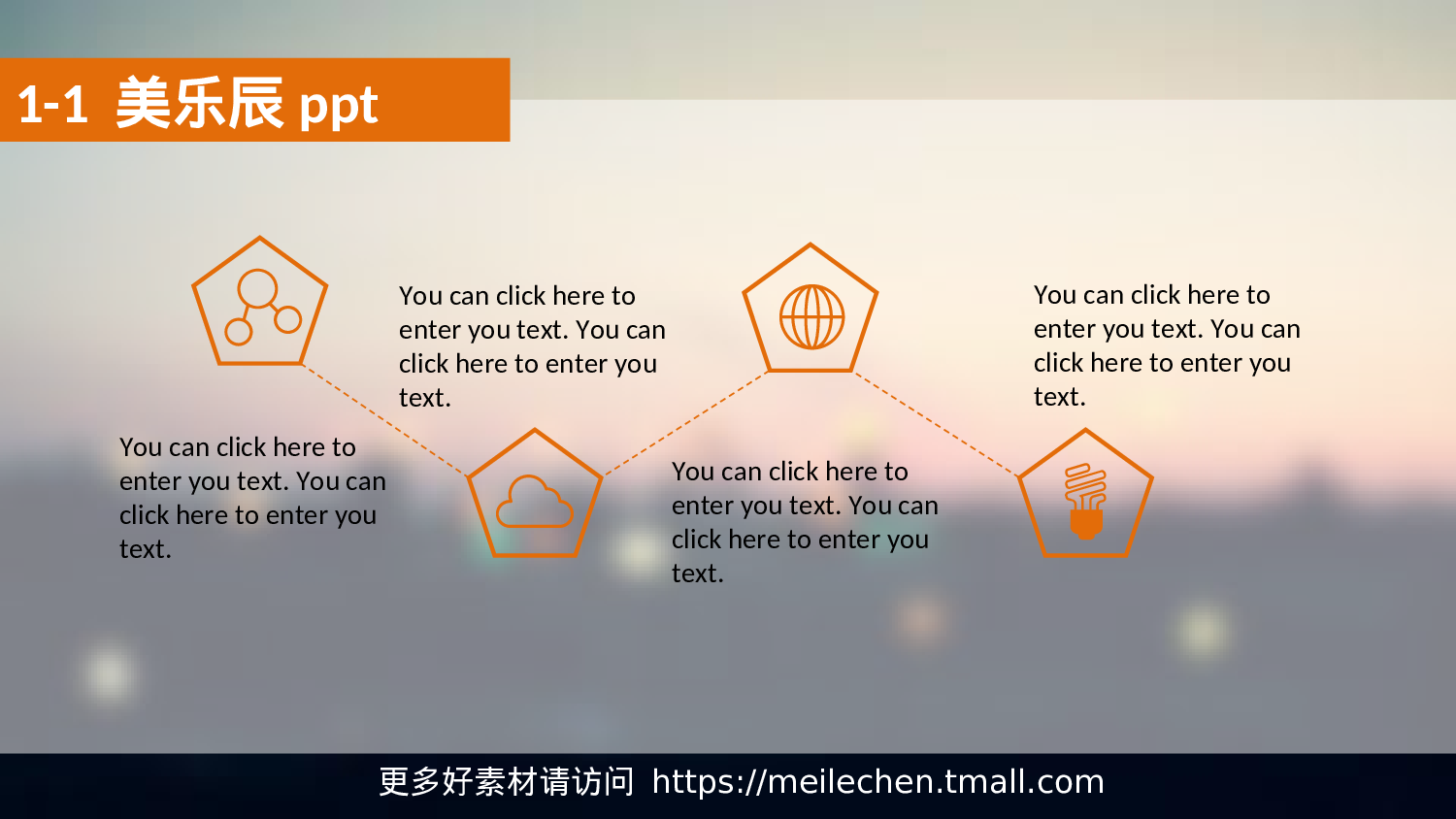 1-1 美乐辰 ppt

You can click here to enter you text. You can click here to enter you text.

You can click here to enter you text. You can click here to enter you text.

You can click here to enter you text. You can click here to enter you text.

You can click here to enter you text. You can click here to enter you text.

更多好素材请访问 https://meilechen.tmall.com